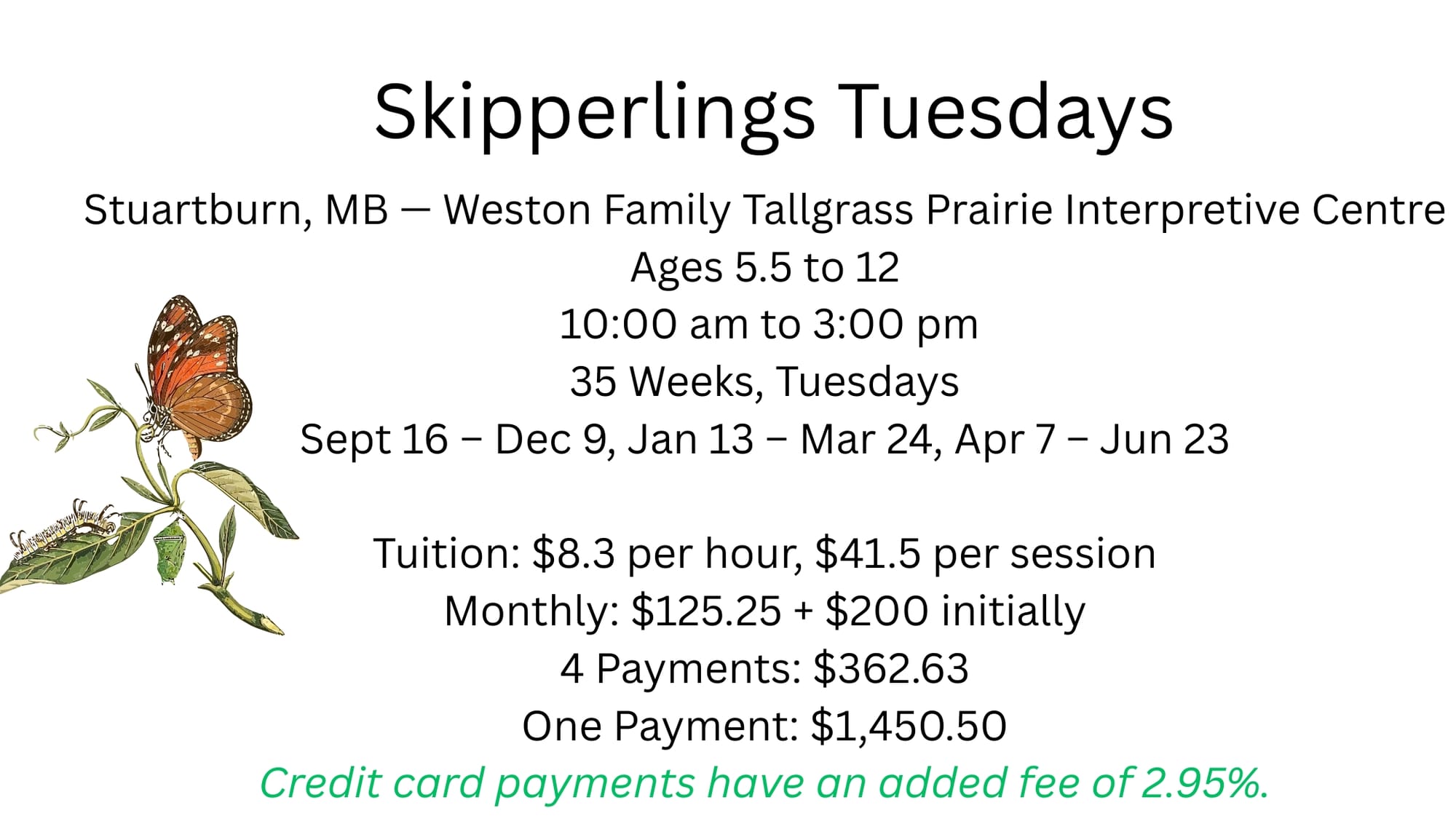 Skipperlings Tuesdays

Stuartburn, MB — Weston Family Tallgrass Prairie Interpretive Centre
Ages 5.5 to 12
10:00 am to 3:00 pm
35 Weeks, Tuesdays
Sept 16 – Dec 9, Jan 13 – Mar 24, Apr 7 – Jun 23

Tuition: \$8.3 per hour, \$41.5 per session
Monthly: \$125.25 + \$200 initially
4 Payments: \$362.63
One Payment: \$1,450.50
Credit card payments have an added fee of 2.95%.